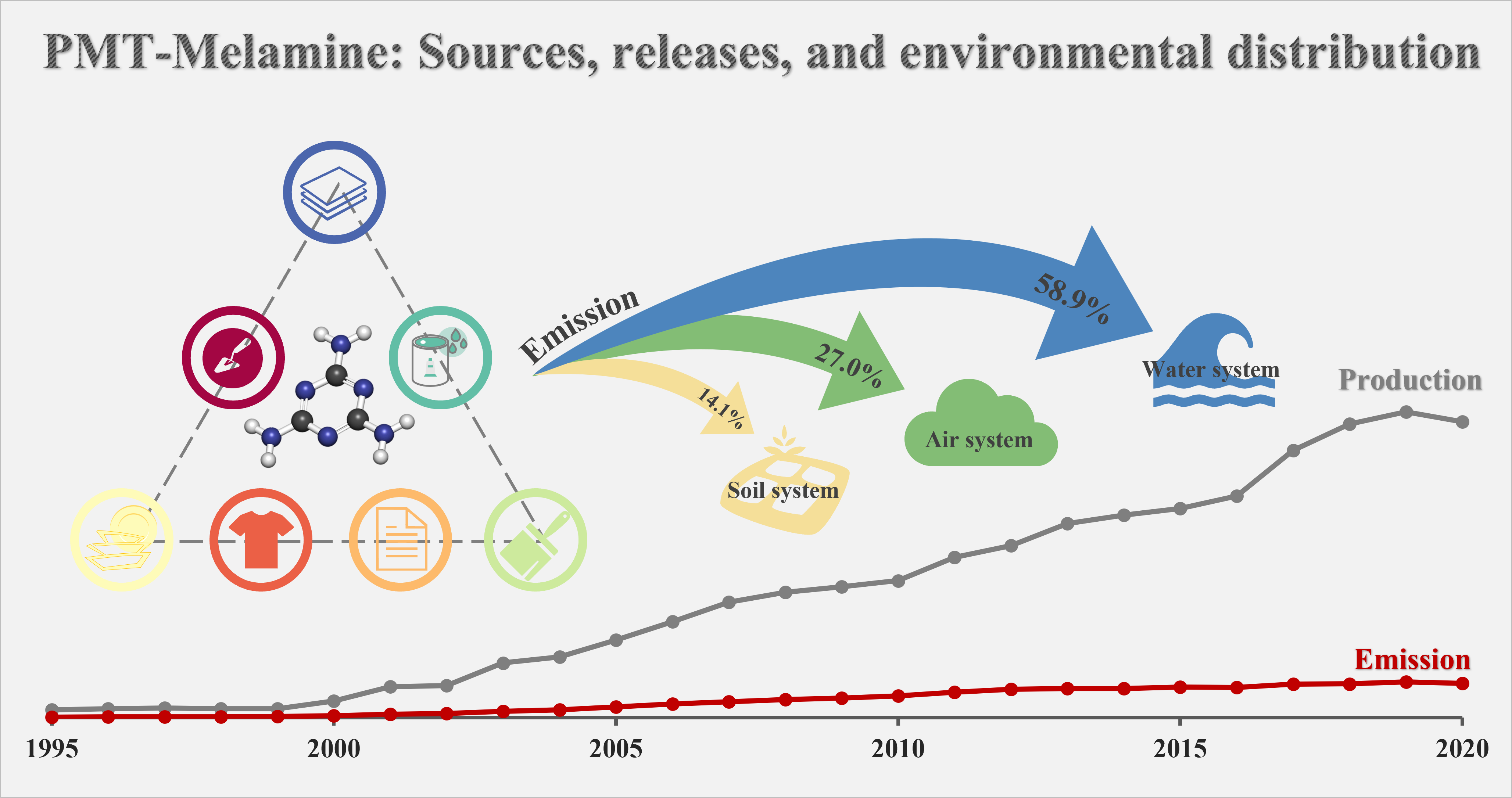 PMT-Melamine: Sources, releases, and environmental distribution

Emission

58.9%

27.0%

14.1%

Water system

Air system

Soil system

Production

Emission

1995
2000
2005
2010
2015
2020